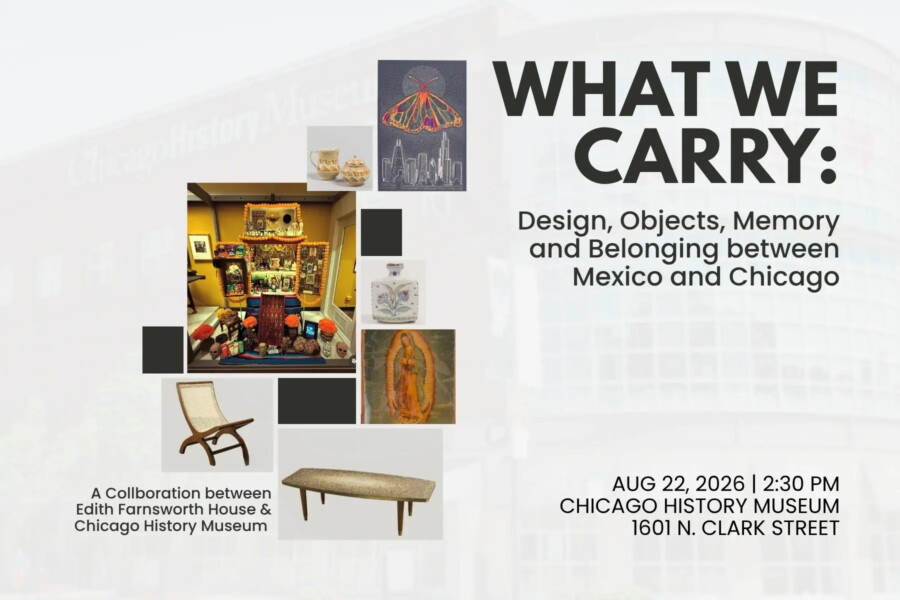 Chicago History Museum

WHAT WE CARRY:

Design, Objects, Memory and Belonging between Mexico and Chicago

A Collboration between Edith Farnsworth House & Chicago History Museum

AUG 22, 2026 | 2:30 PM
CHICAGO HISTORY MUSEUM
1601 N. CLARK STREET